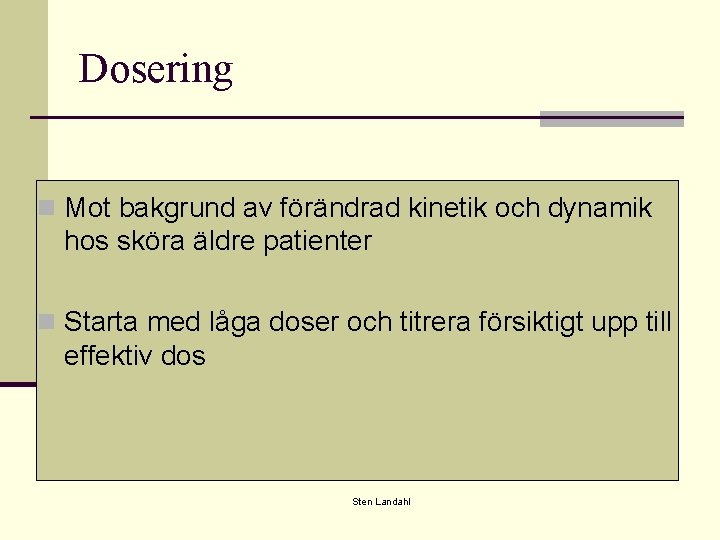 Dosering

Mot bakgrund av förändrad kinetik och dynamik hos sköra äldre patienter

Starta med låga doser och titrera försiktigt upp till effektiv dos

Sten Landahl